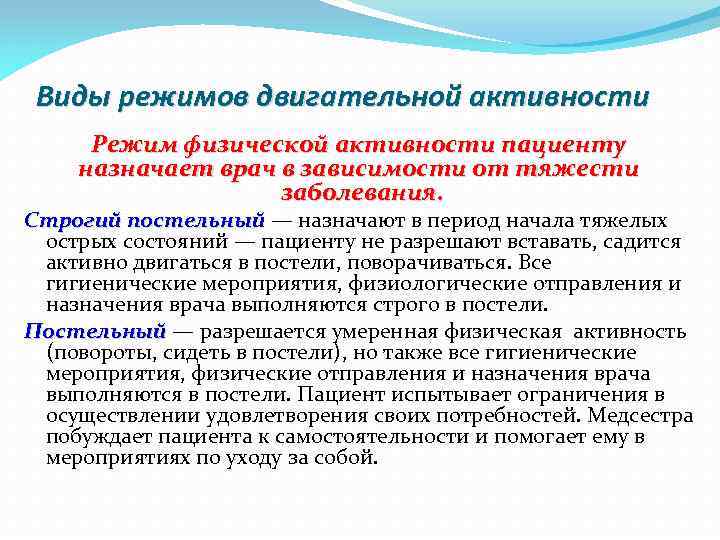 Виды режимов двигательной активности

Режим физической активности пациенту назначает врач в зависимости от тяжести заболевания.

Строгий постельный — назначают в период начала тяжелых острых состояний — пациенту не разрешают вставать, садится активно двигаться в постели, поворачиваться. Все гигиенические мероприятия, физиологические отправления и назначения врача выполняются строго в постели.

Постельный — разрешается умеренная физическая активность (повороты, сидеть в постели), но также все гигиенические мероприятия, физические отправления и назначения врача выполняются в постели. Пациент испытывает ограничения в осуществлении удовлетворения своих потребностей. Медсестра побуждает пациента к самостоятельности и помогает ему в мероприятиях по уходу за собой.